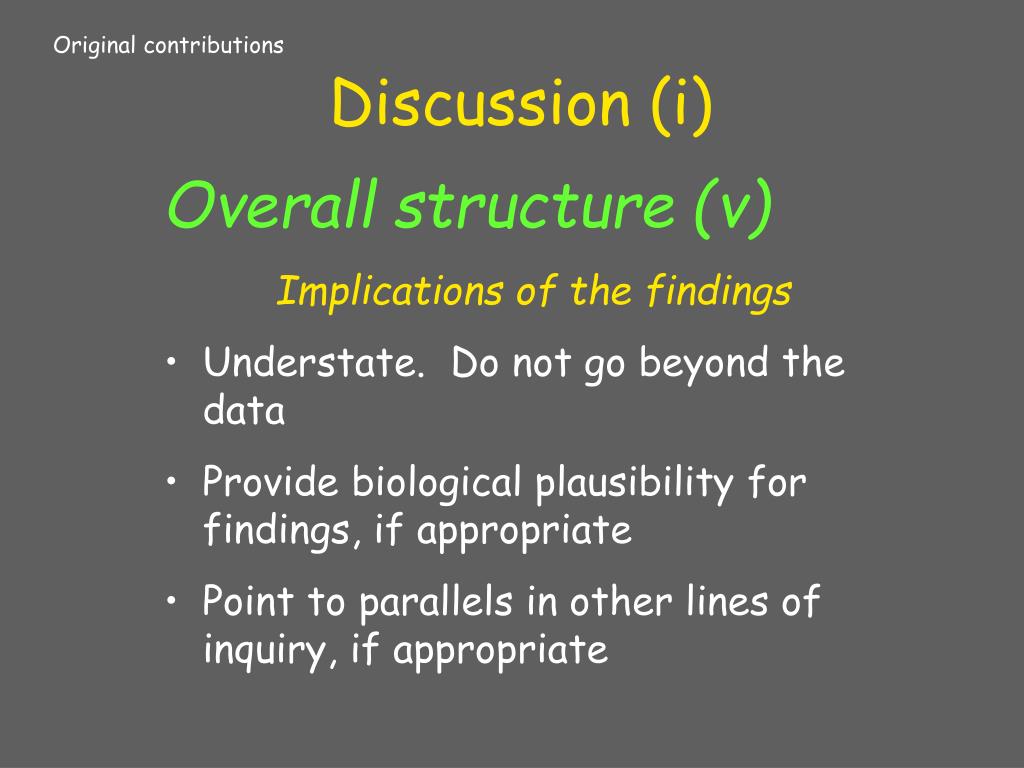 Original contributions

Discussion (i)

Overall structure (v)

Implications of the findings

• Understate. Do not go beyond the data

• Provide biological plausibility for findings, if appropriate

• Point to parallels in other lines of inquiry, if appropriate